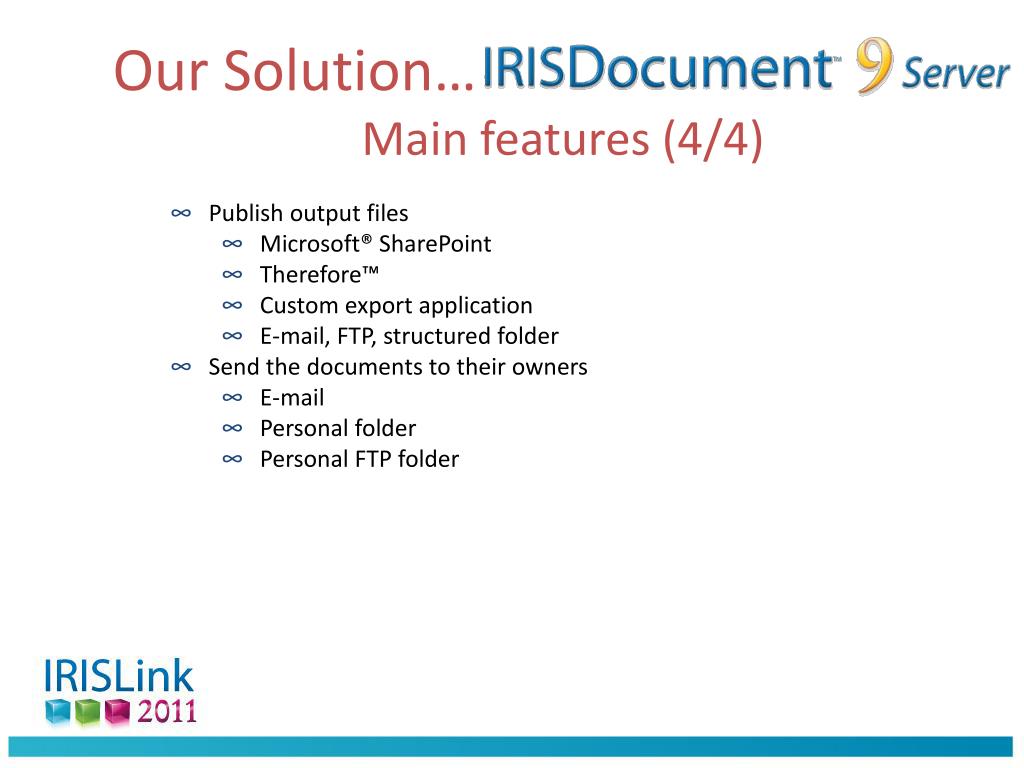 Our Solution… IRISDocument™ 9 Server

Main features (4/4)

∞ Publish output files
∞ Microsoft® SharePoint
∞ Therefore™
∞ Custom export application
∞ E-mail, FTP, structured folder
∞ Send the documents to their owners
∞ E-mail
∞ Personal folder
∞ Personal FTP folder

IRISLink 2011